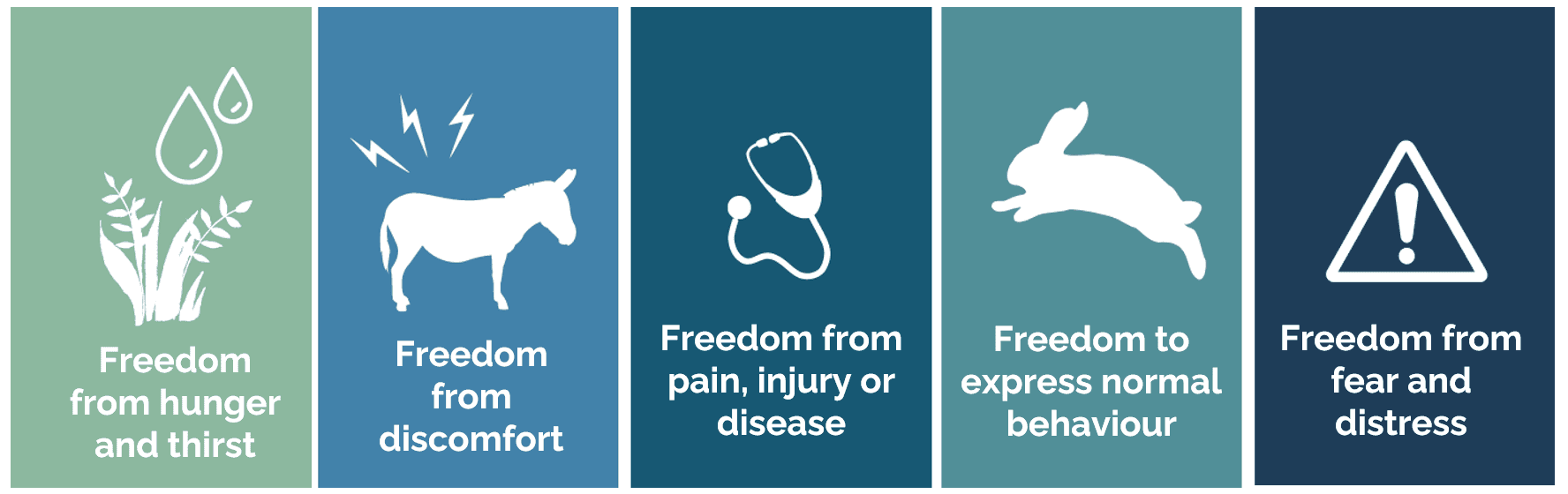 Freedom from hunger and thirst

Freedom from discomfort

Freedom from pain, injury or disease

Freedom to express normal behaviour

Freedom from fear and distress